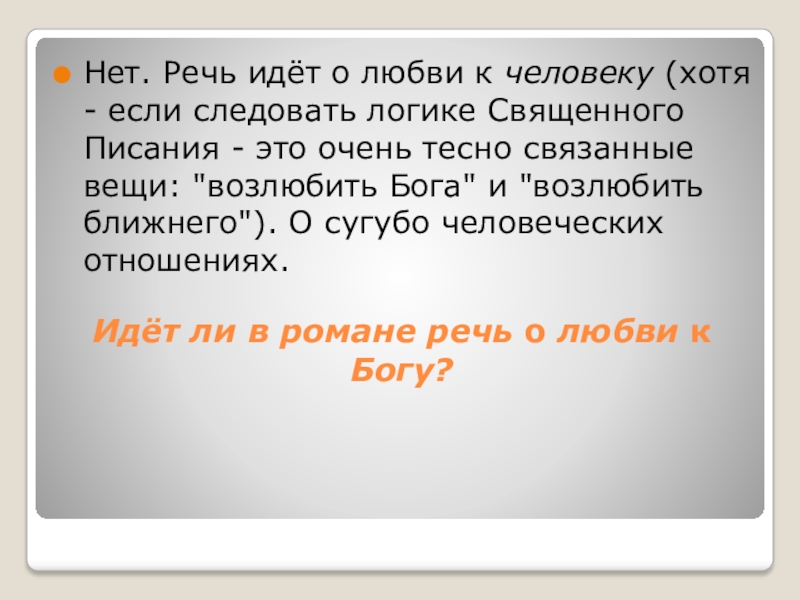 Нет. Речь идёт о любви к человеку (хотя - если следовать логике Священного Писания - это очень тесно связанные вещи: "возлюбить Бога" и "возлюбить ближнего"). О сугубо человеческих отношениях.

Идёт ли в романе речь о любви к Богу?